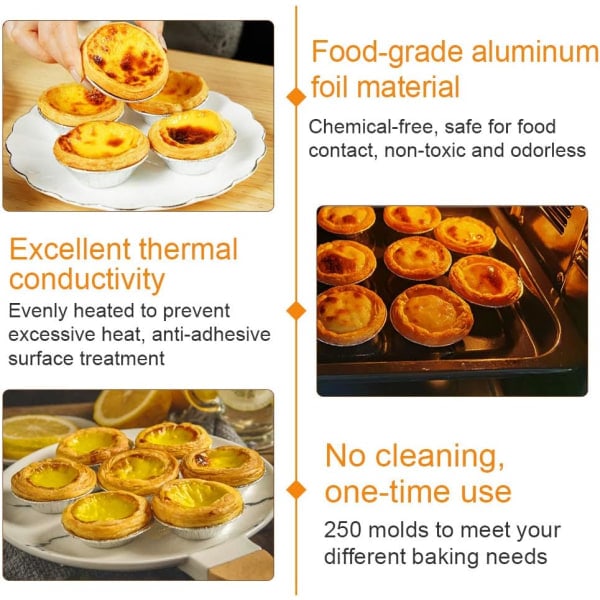 Food-grade aluminum foil material

Chemical-free, safe for food contact, non-toxic and odorless

Excellent thermal conductivity

Evenly heated to prevent excessive heat, anti-adhesive surface treatment

No cleaning, one-time use

250 molds to meet your different baking needs